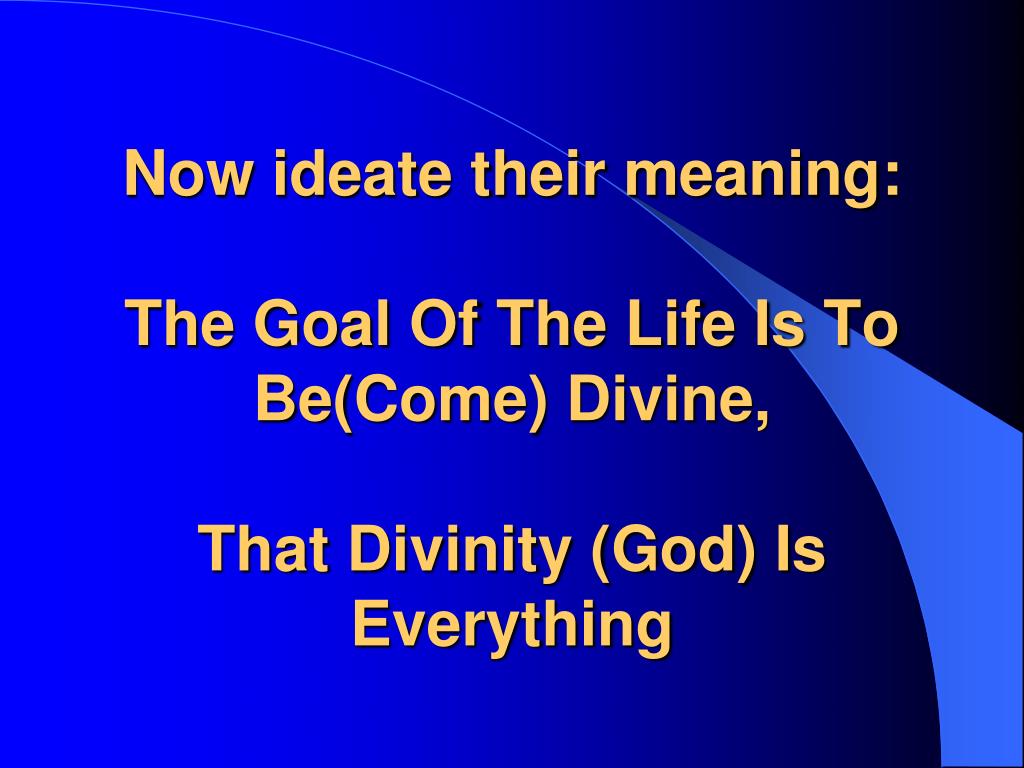 Now ideate their meaning:

The Goal Of The Life Is To Be(Come) Divine,

That Divinity (God) Is Everything